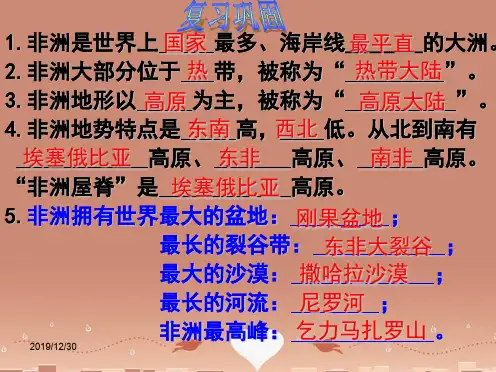 复习巩固

1. 非洲是世界上_国家_最多、海岸线_最平直_的大洲。

2. 非洲大部分位于_热_带，被称为“_热带大陆_”。

3. 非洲地形以_高原_为主，被称为“_高原大陆_”。

4. 非洲地势特点是_东南_高，_西北_低。从北到南有_埃塞俄比亚_高原、_东非_高原、_南非_高原。“非洲屋脊”是_埃塞俄比亚_高原。

5. 非洲拥有世界最大的盆地：_刚果盆地_；
最长的裂谷带：_东非大裂谷_；
最大的沙漠：_撒哈拉沙漠_；
最长的河流：_尼罗河_；
非洲最高峰：_乞力马扎罗山_。

2019/12/30